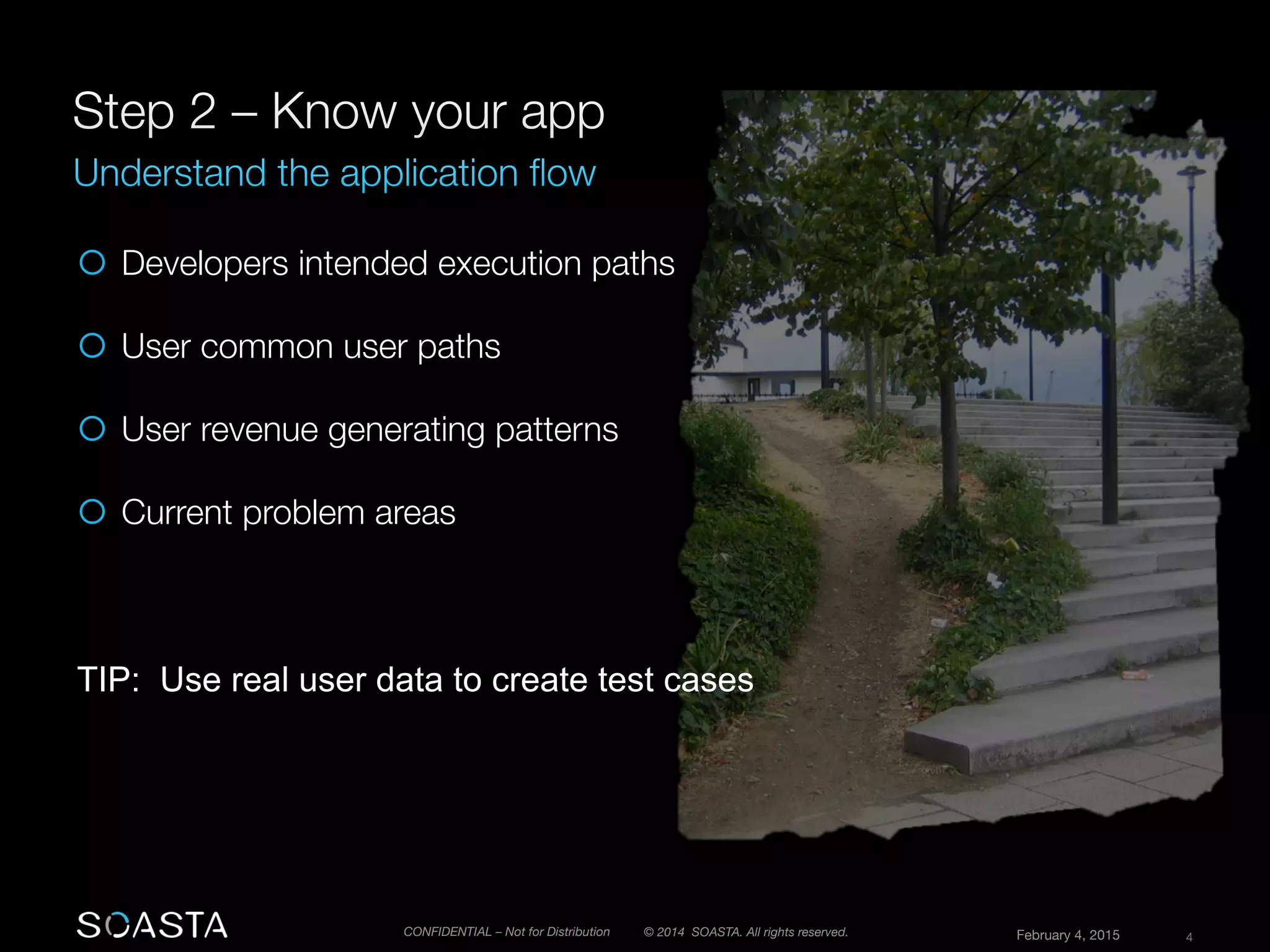 Step 2 – Know your app

Understand the application flow

Developers intended execution paths

User common user paths

User revenue generating patterns

Current problem areas

TIP: Use real user data to create test cases

SOASTA

CONFIDENTIAL – Not for Distribution

© 2014 SOASTA. All rights reserved.

February 4, 2015

4